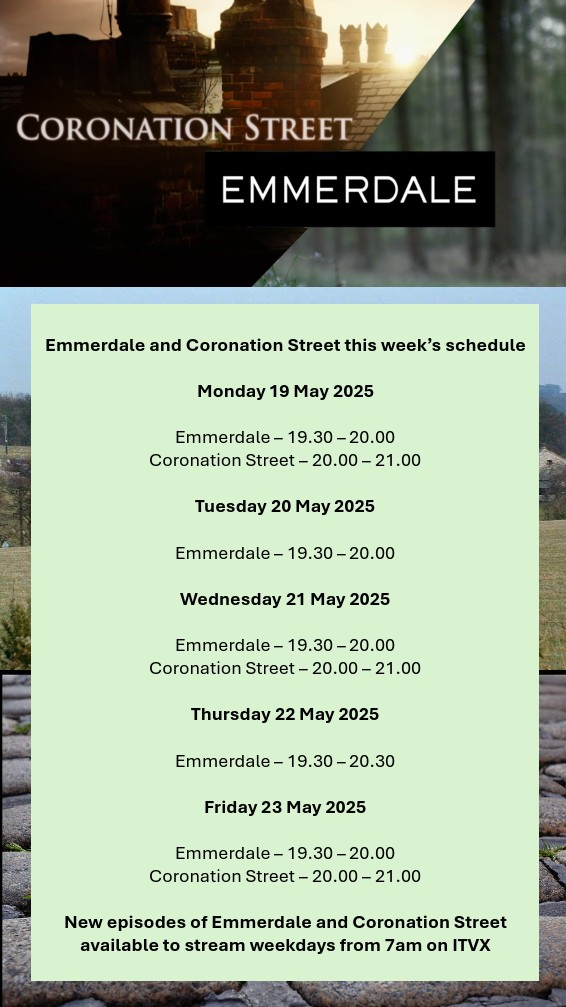 CORONATION STREET

EMMERDALE

Emmerdale and Coronation Street this week's schedule

Monday 19 May 2025

Emmerdale – 19.30 – 20.00
Coronation Street – 20.00 – 21.00

Tuesday 20 May 2025

Emmerdale – 19.30 – 20.00

Wednesday 21 May 2025

Emmerdale – 19.30 – 20.00
Coronation Street – 20.00 – 21.00

Thursday 22 May 2025

Emmerdale – 19.30 – 20.30

Friday 23 May 2025

Emmerdale – 19.30 – 20.00
Coronation Street – 20.00 – 21.00

New episodes of Emmerdale and Coronation Street available to stream weekdays from 7am on ITVX